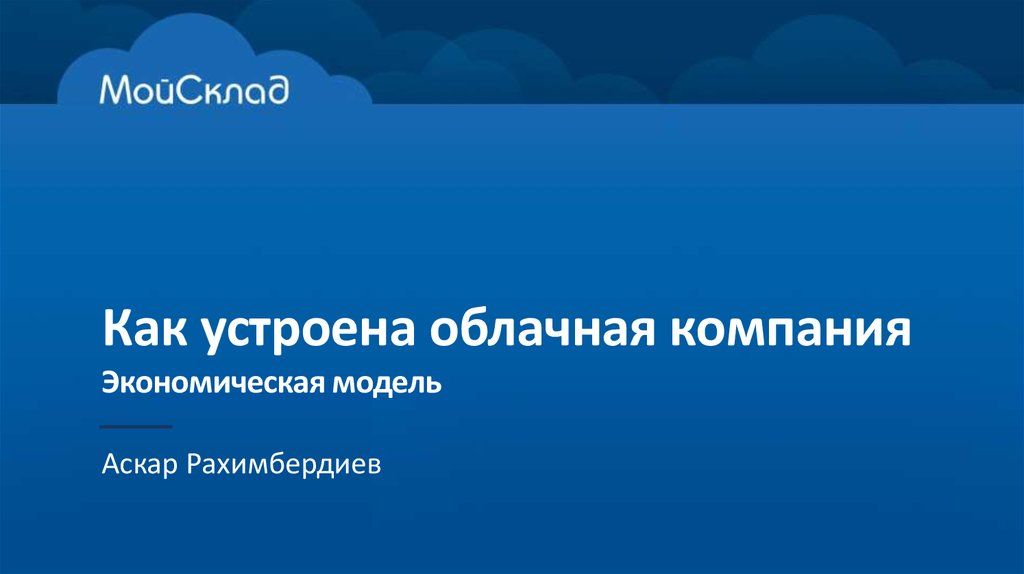 МойСклад

Как устроена облачная компания

Экономическая модель

Аскар Рахимбердиев